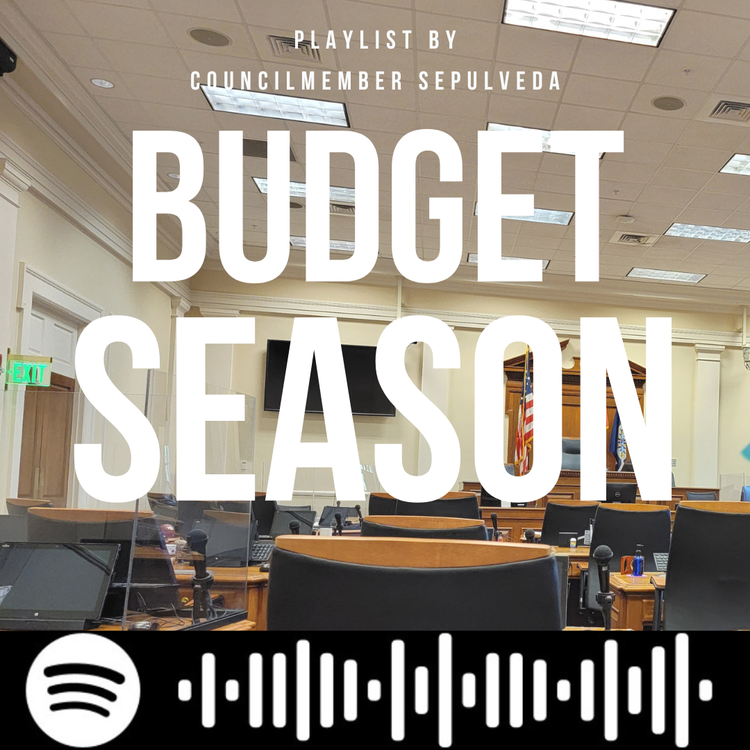 PLAYLIST BY
COUNCILMEMBER SEPULVEDA

BUDGET SEASON

EXIT